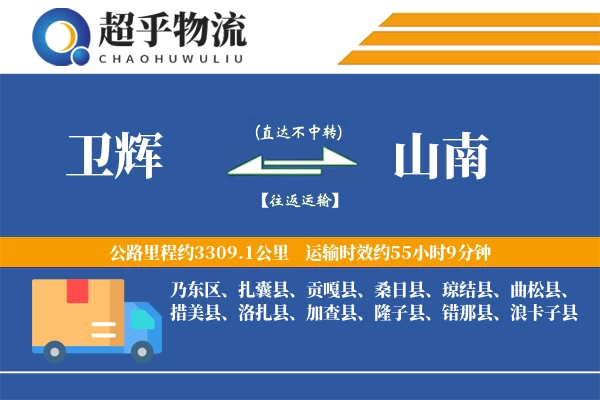 超乎物流
CHAOHUWULIU

卫辉

(直达不中转)

【往返运输】

山南

公路里程约3309.1公里　运输时效约55小时9分钟

乃东区、扎囊县、贡嘎县、桑日县、琼结县、曲松县、措美县、洛扎县、加查县、隆子县、错那县、浪卡子县